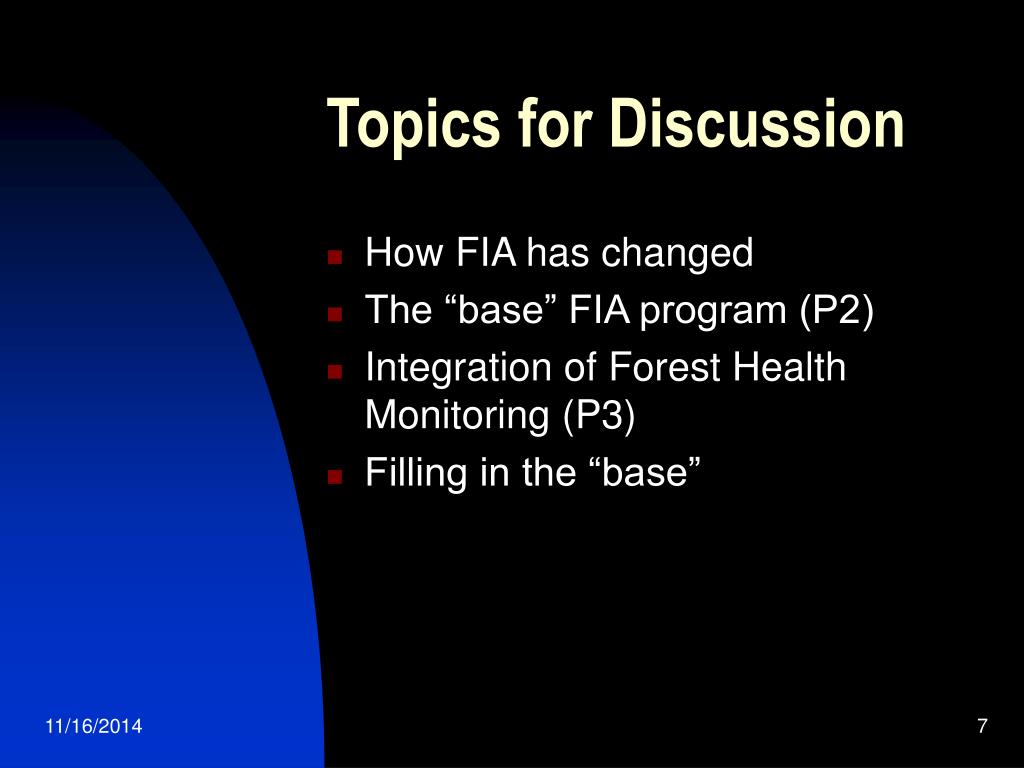 Topics for Discussion

- How FIA has changed
- The “base” FIA program (P2)
- Integration of Forest Health Monitoring (P3)
- Filling in the “base”

11/16/2014

7